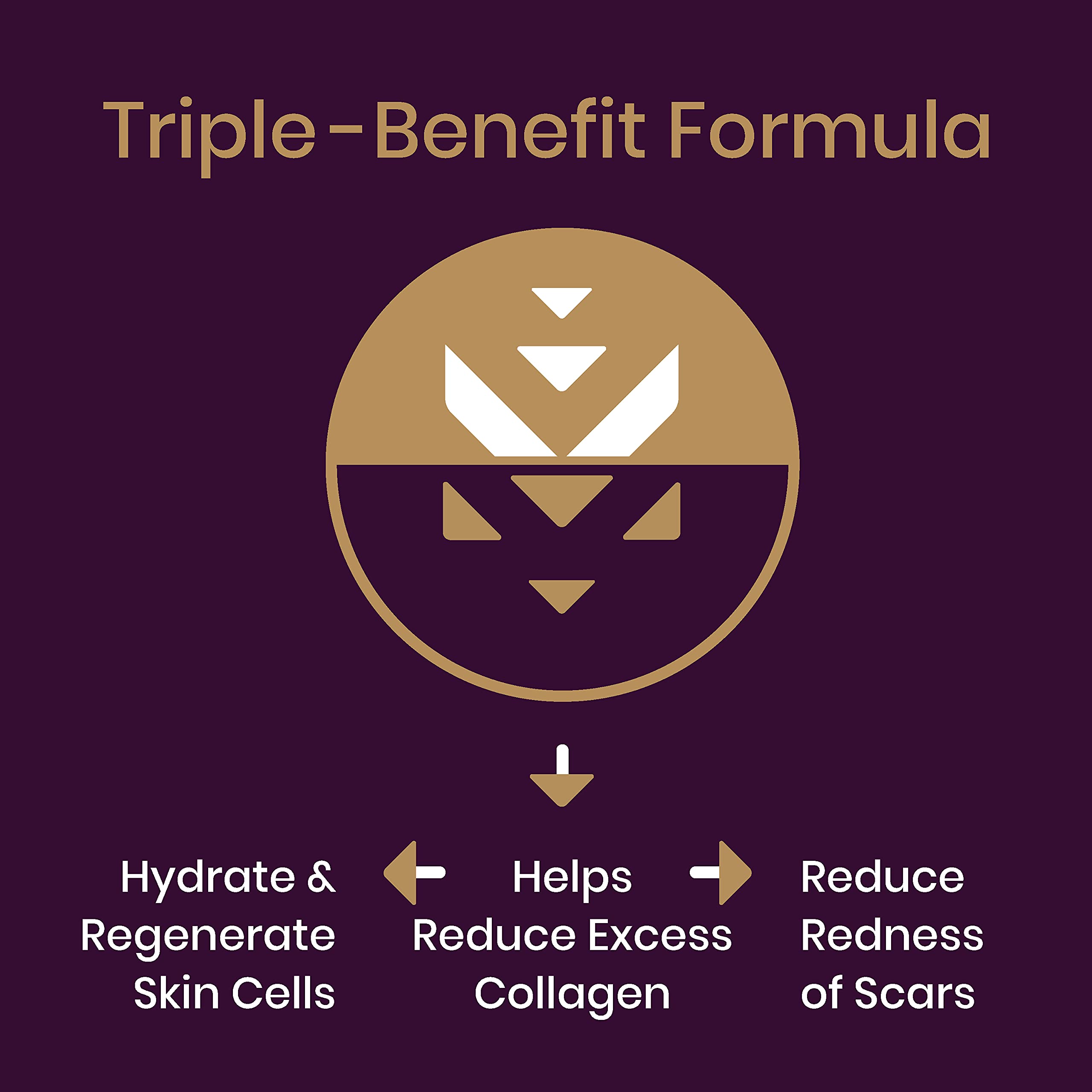 Triple-Benefit Formula

Hydrate & Regenerate Skin Cells

Helps Reduce Excess Collagen

Reduce Redness of Scars